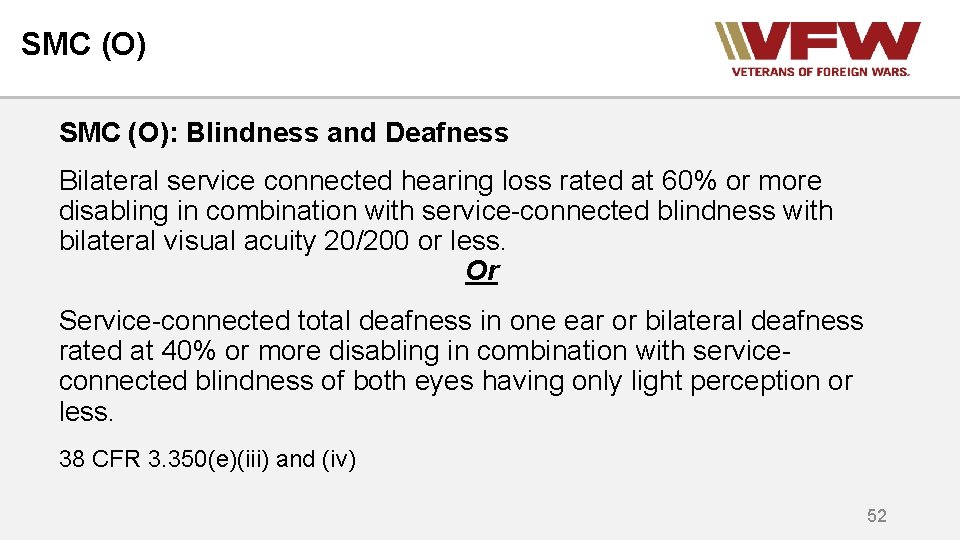 SMC (O)

VFW
VETERANS OF FOREIGN WARS.

SMC (O): Blindness and Deafness

Bilateral service connected hearing loss rated at 60% or more disabling in combination with service-connected blindness with bilateral visual acuity 20/200 or less.

Or

Service-connected total deafness in one ear or bilateral deafness rated at 40% or more disabling in combination with service-connected blindness of both eyes having only light perception or less.

38 CFR 3.350(e)(iii) and (iv)

52